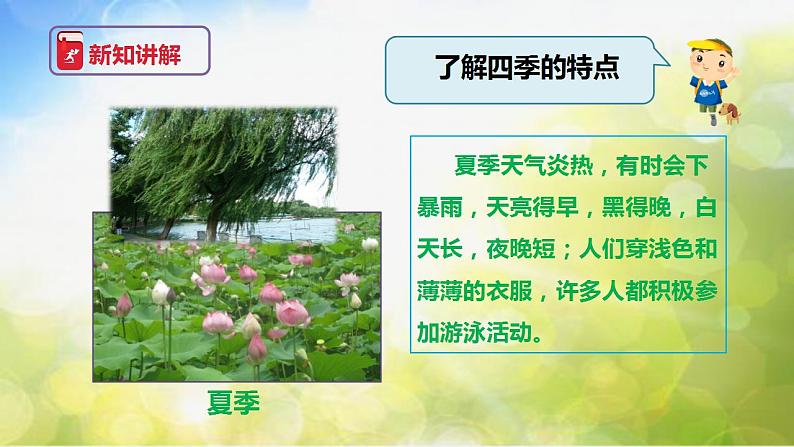 新知讲解

了解四季的特点

夏季天气炎热，有时会下暴雨，天亮得早，黑得晚，白天长，夜晚短；人们穿浅色和薄薄的衣服，许多人都积极参加游泳活动。

夏季